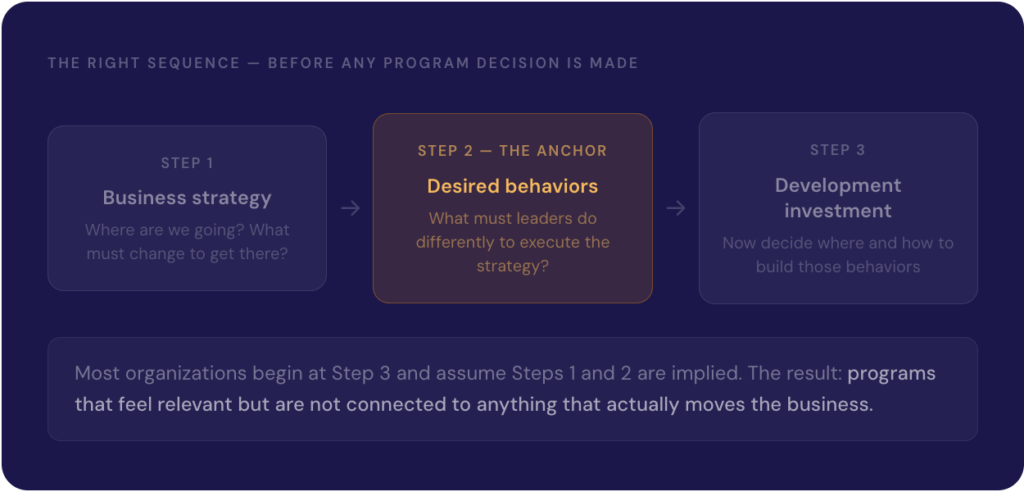 THE RIGHT SEQUENCE — BEFORE ANY PROGRAM DECISION IS MADE

STEP 1
Business strategy
Where are we going? What must change to get there?

→

STEP 2 — THE ANCHOR
Desired behaviors
What must leaders do differently to execute the strategy?

→

STEP 3
Development investment
Now decide where and how to build those behaviors

Most organizations begin at Step 3 and assume Steps 1 and 2 are implied. The result: programs that feel relevant but are not connected to anything that actually moves the business.